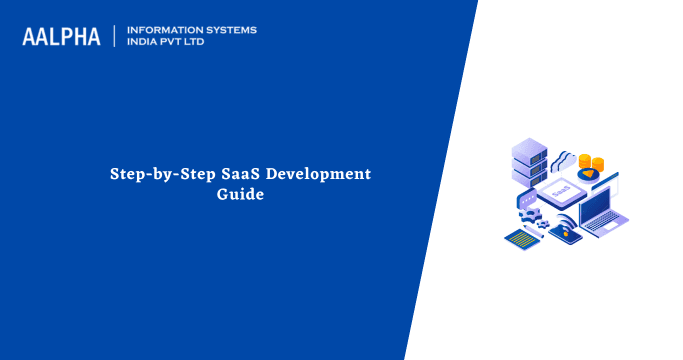 AALPHA | INFORMATION SYSTEMS INDIA PVT LTD

Step-by-Step SaaS Development Guide

SaaS